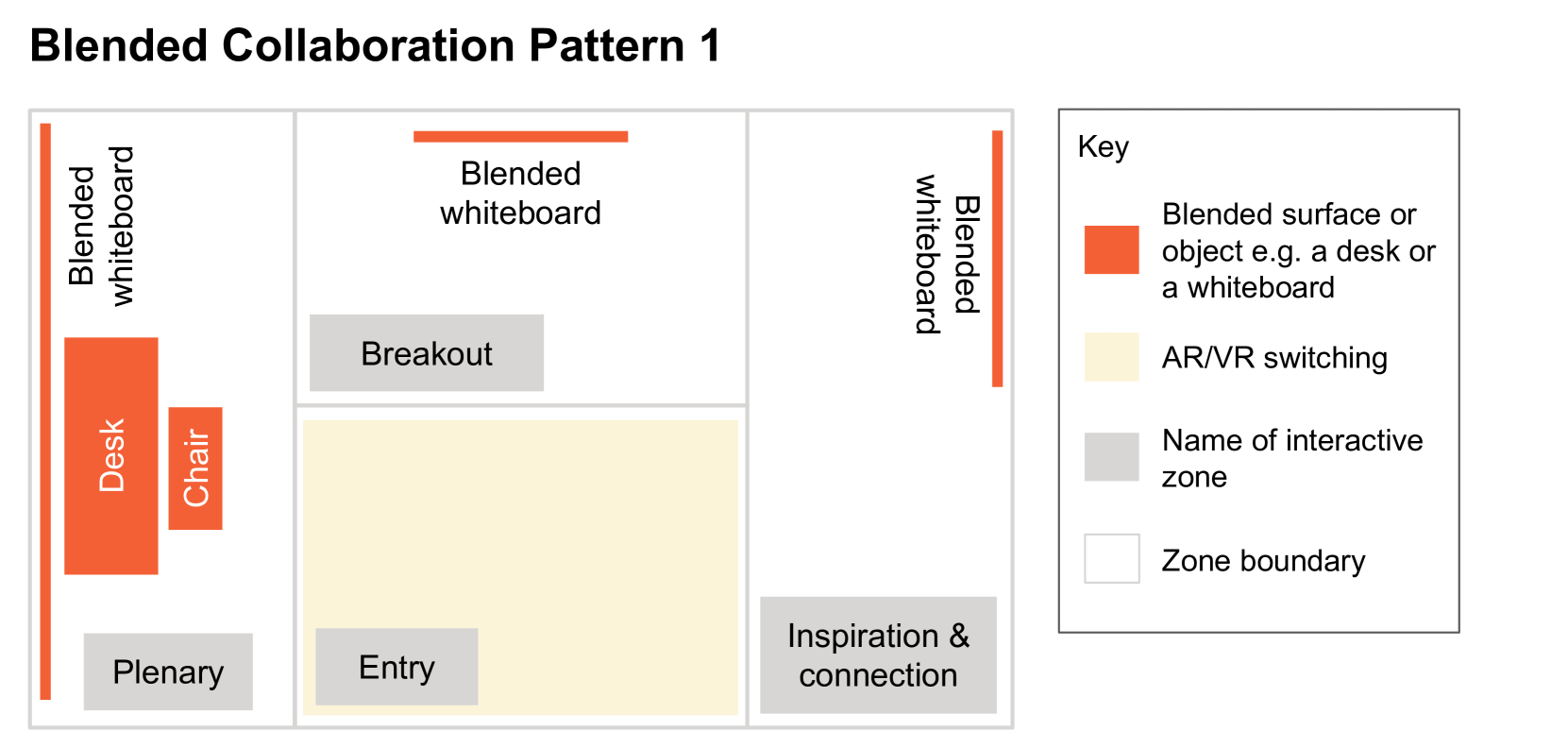 Blended Collaboration Pattern 1

Blended whiteboard

Desk

Chair

Plenary

Blended whiteboard

Breakout

Entry

Blended whiteboard

Inspiration & connection

Key

Blended surface or object e.g. a desk or a whiteboard

AR/VR switching

Name of interactive zone

Zone boundary